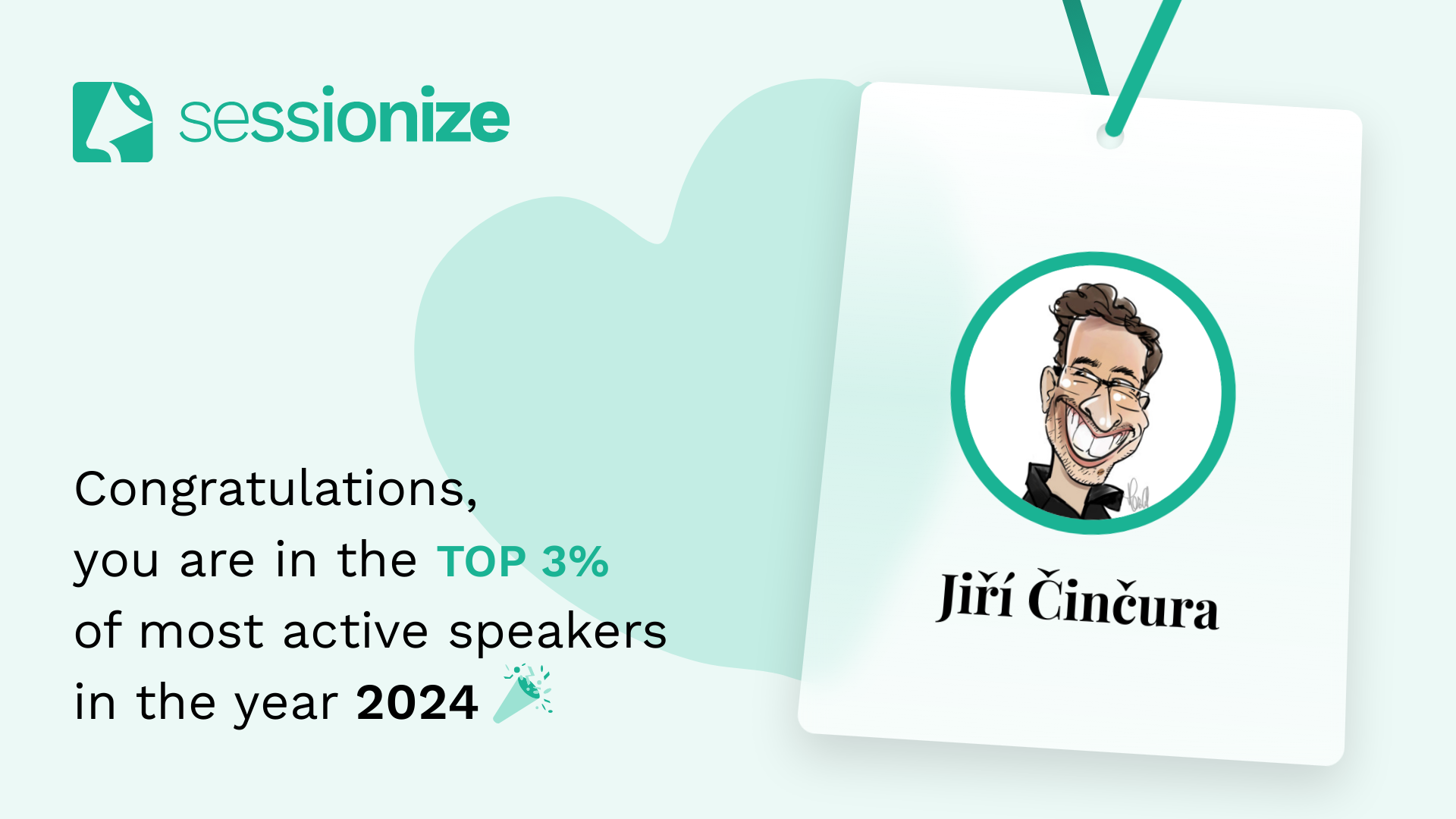 sessionize

Congratulations,
you are in the TOP 3%
of most active speakers
in the year 2024

Jiří Činčura